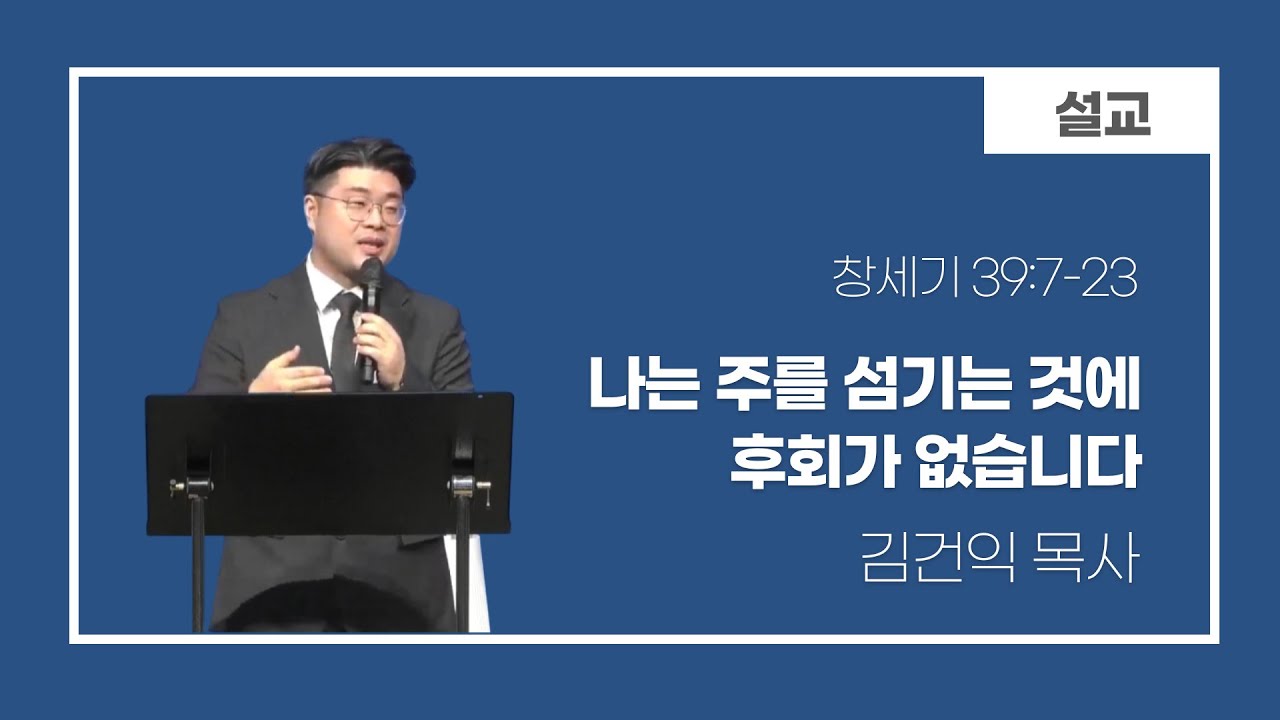 설교

창세기 39:7-23

나는 주를 섬기는 것에 후회가 없습니다

김건익 목사